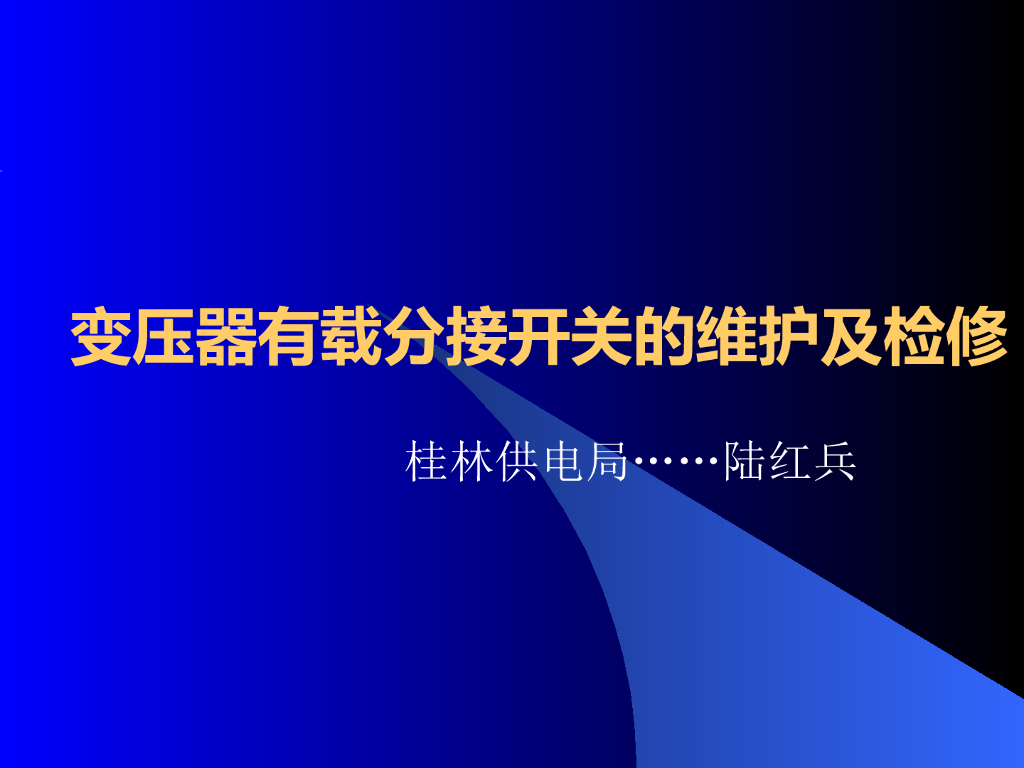 变压器有载分接开关的维护及检修

桂林供电局……陆红兵